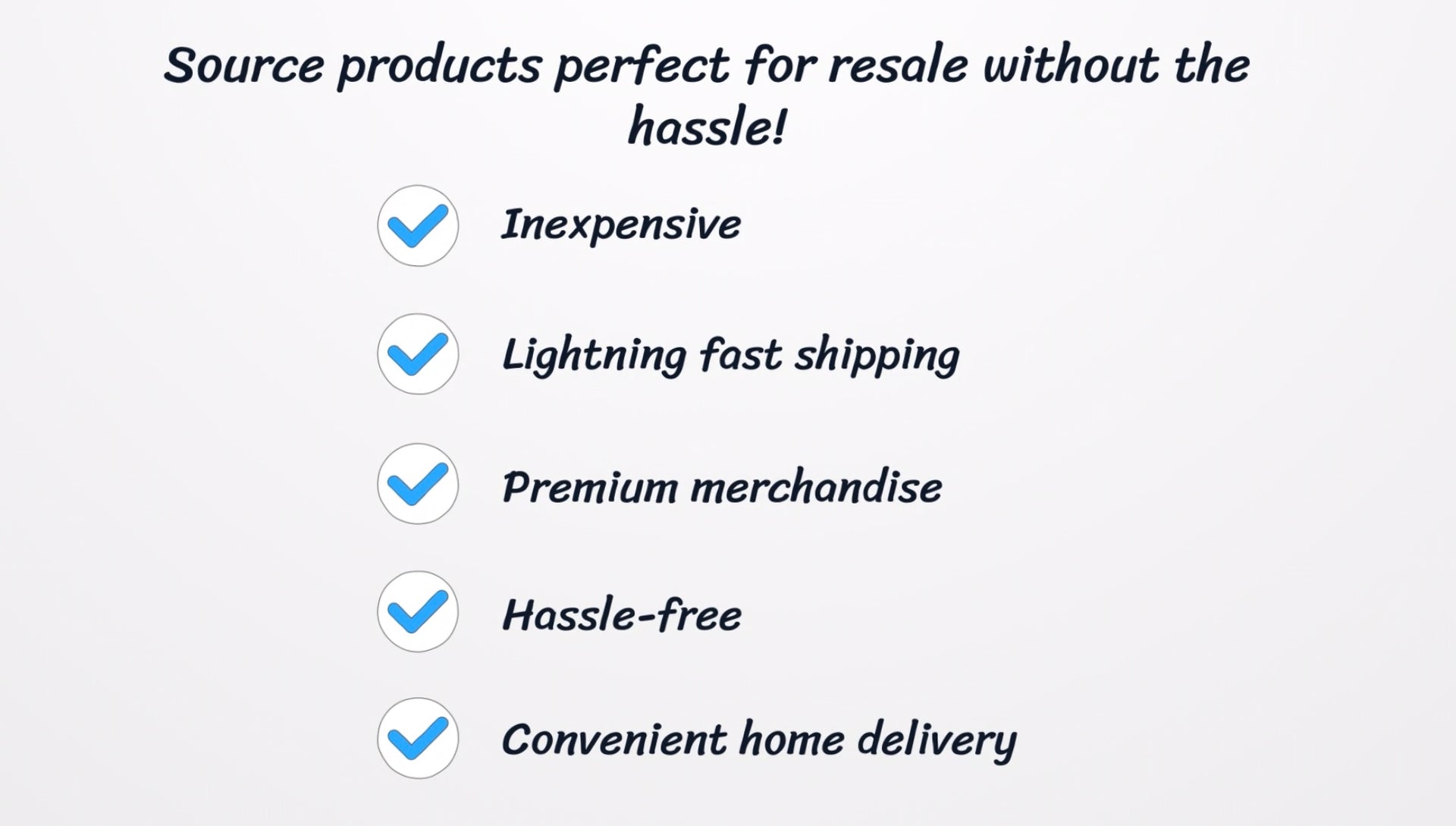 Source products perfect for resale without the hassle!

Inexpensive

Lightning fast shipping

Premium merchandise

Hassle-free

Convenient home delivery